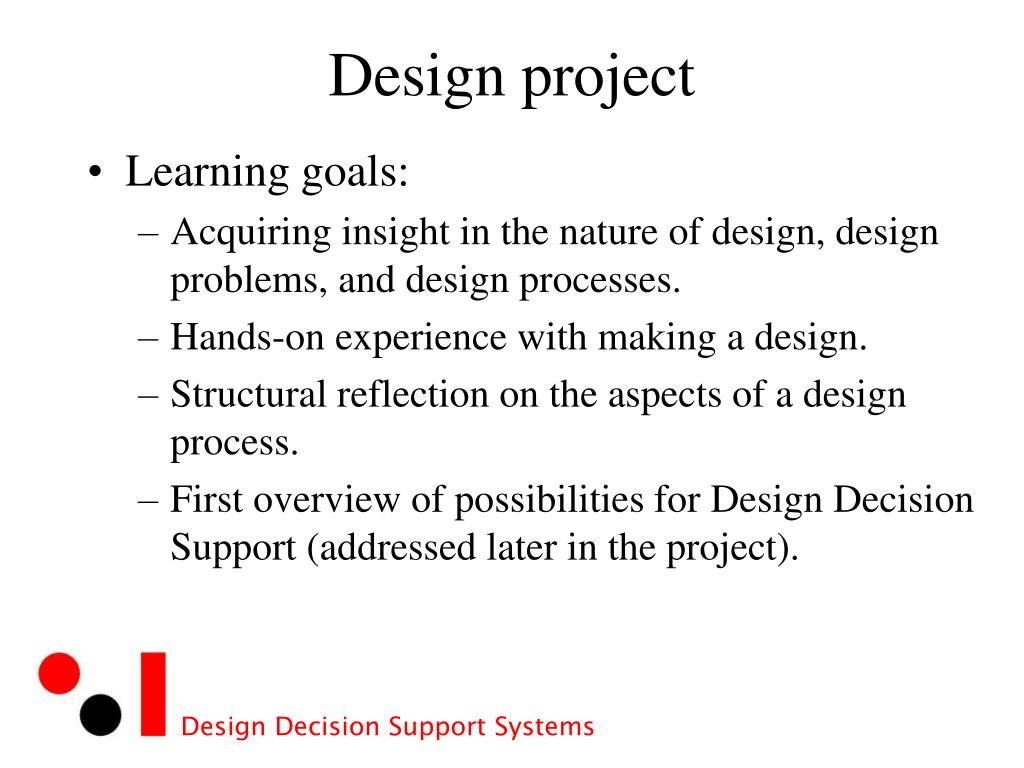 Design project

• Learning goals:
– Acquiring insight in the nature of design, design problems, and design processes.
– Hands-on experience with making a design.
– Structural reflection on the aspects of a design process.
– First overview of possibilities for Design Decision Support (addressed later in the project).

Design Decision Support Systems